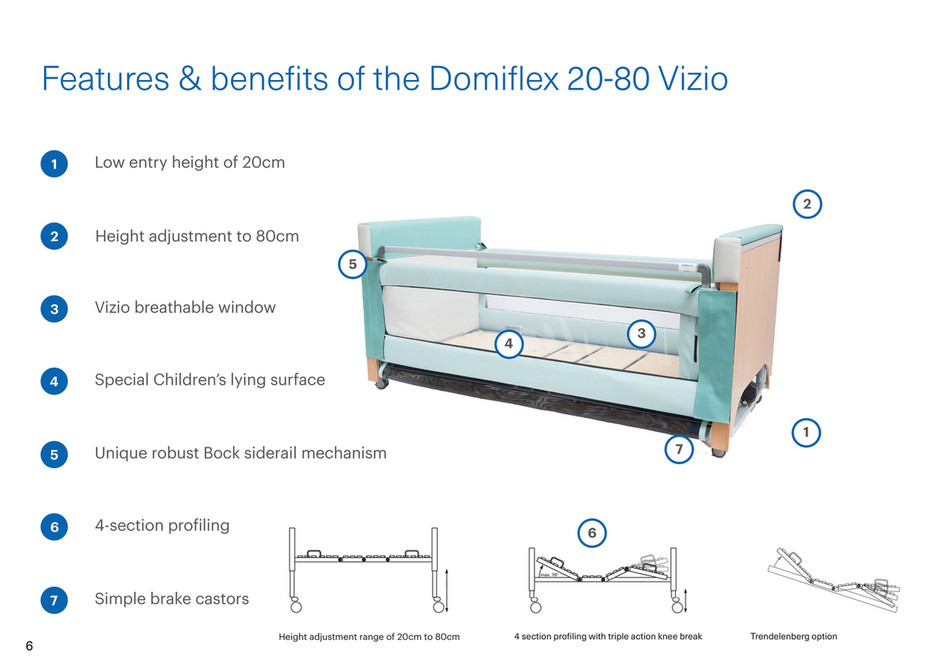 Features & benefits of the Domiflex 20-80 Vizio

1 Low entry height of 20cm

2 Height adjustment to 80cm

3 Vizio breathable window

4 Special Children's lying surface

5 Unique robust Bock siderail mechanism

6 4-section profiling

7 Simple brake castors

2

5

4

3

1

7

6

max. 70°

Height adjustment range of 20cm to 80cm

4 section profiling with triple action knee break

Trendelenberg option

6